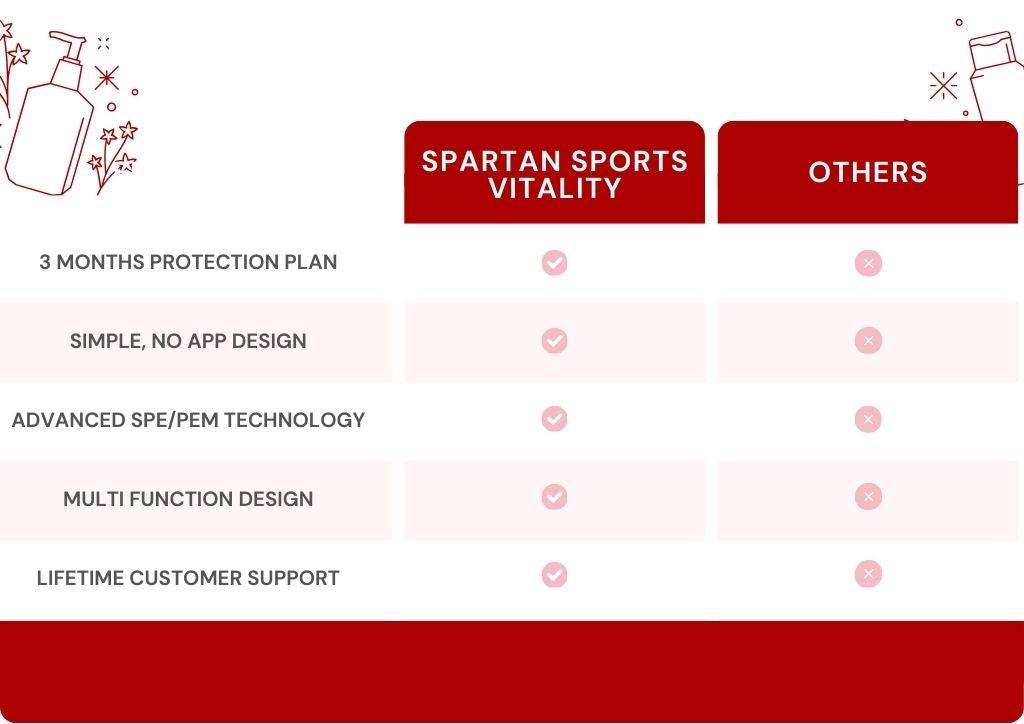 | | SPARTAN SPORTS VITALITY | OTHERS |
|---|---|---|
| 3 MONTHS PROTECTION PLAN | ✓ | ✗ |
| SIMPLE, NO APP DESIGN | ✓ | ✗ |
| ADVANCED SPE/PEM TECHNOLOGY | ✓ | ✗ |
| MULTI FUNCTION DESIGN | ✓ | ✗ |
| LIFETIME CUSTOMER SUPPORT | ✓ | ✗ |